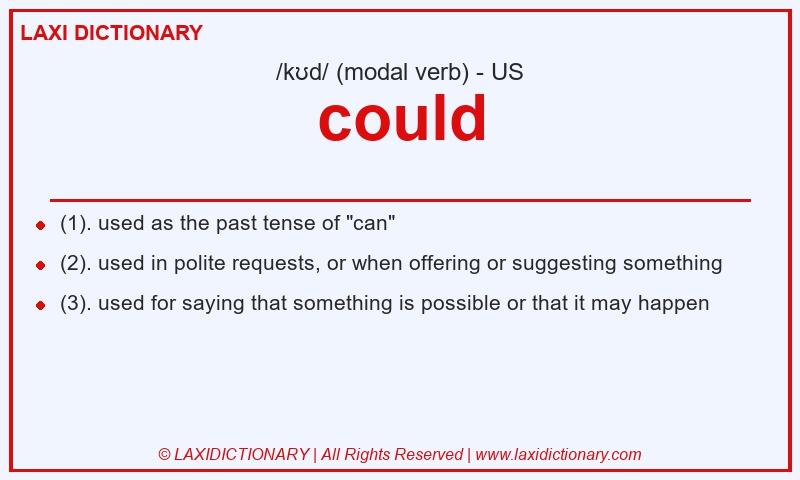 LAXI DICTIONARY

/kʊd/ (modal verb) - US

could

- (1). used as the past tense of "can"
- (2). used in polite requests, or when offering or suggesting something
- (3). used for saying that something is possible or that it may happen

© LAXIDICTIONARY | All Rights Reserved | www.laxidictionary.com